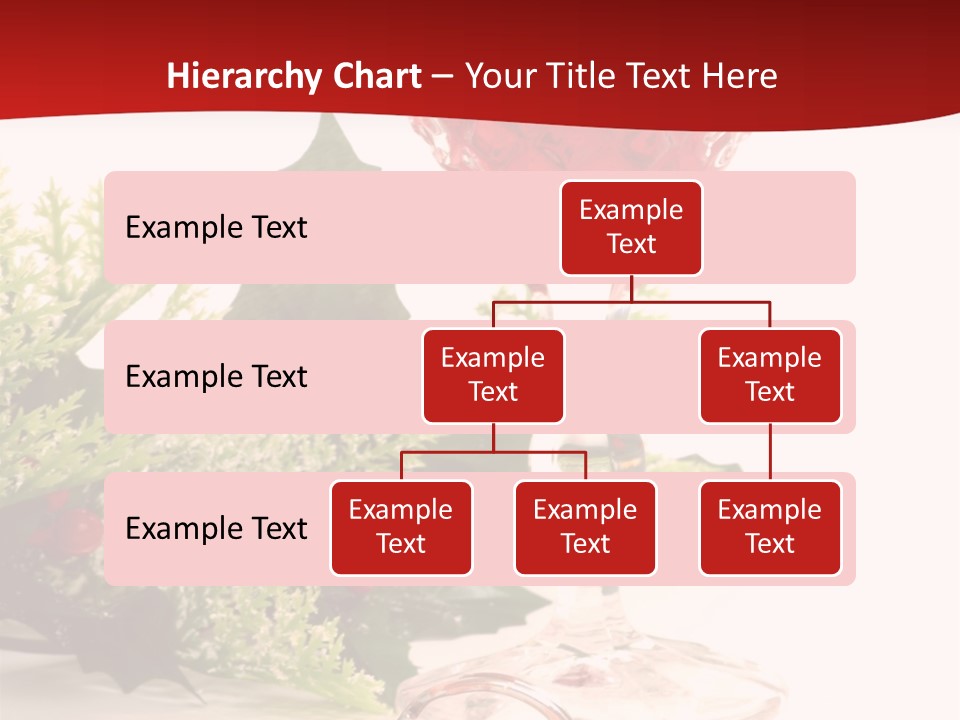 Hierarchy Chart – Your Title Text Here

Example Text

Example Text

Example Text

Example Text

Example Text

Example Text

Example Text

Example Text

Example Text